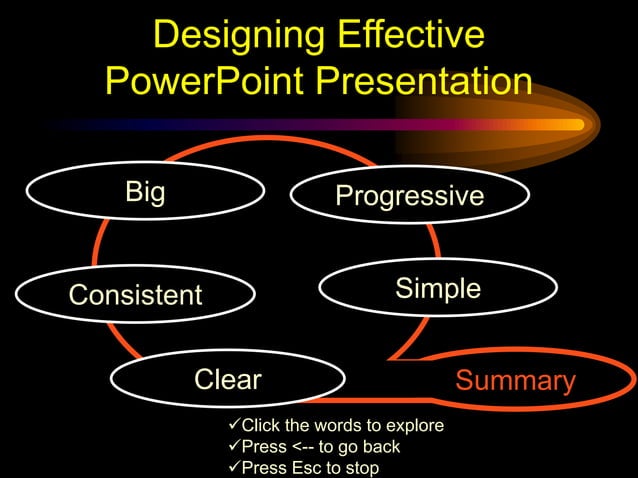 Designing Effective PowerPoint Presentation

Big

Progressive

Consistent

Simple

Clear

Summary

✓Click the words to explore
✓Press <-- to go back
✓Press Esc to stop